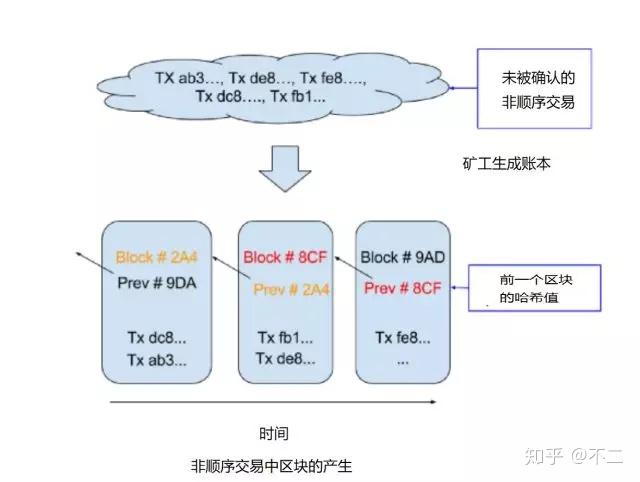 TX ab3…, Tx de8…, Tx fe8….,
Tx dc8…., Tx fb1...

未被确认的
非顺序交易

矿工生成账本

Block # 2A4
Prev # 9DA

Tx dc8...
Tx ab3...

Block # 8CF
Prev # 2A4

Tx fb1...
Tx de8...

Block # 9AD
Prev # 8CF

Tx fe8...
...

前一个区块
的哈希值

时间

非顺序交易中区块的产生

知乎 @不二